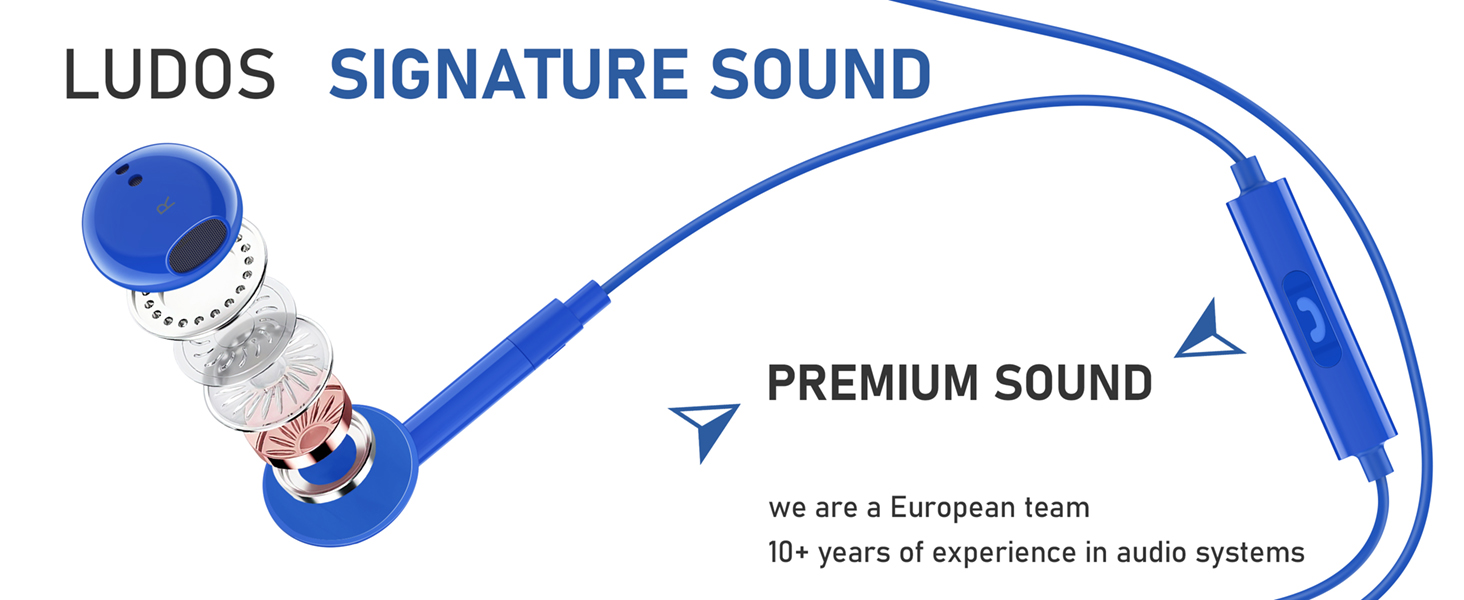 LUDOS SIGNATURE SOUND

R

PREMIUM SOUND

we are a European team
10+ years of experience in audio systems